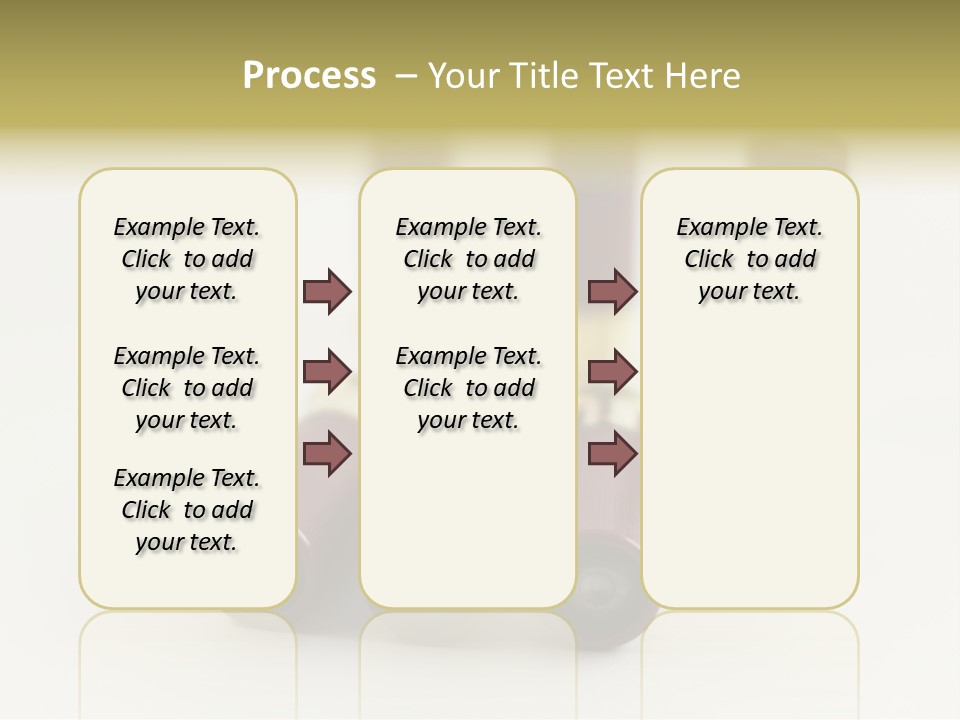 Process – Your Title Text Here

Example Text. Click to add your text.

Example Text. Click to add your text.

Example Text. Click to add your text.

Example Text. Click to add your text.

Example Text. Click to add your text.

Example Text. Click to add your text.